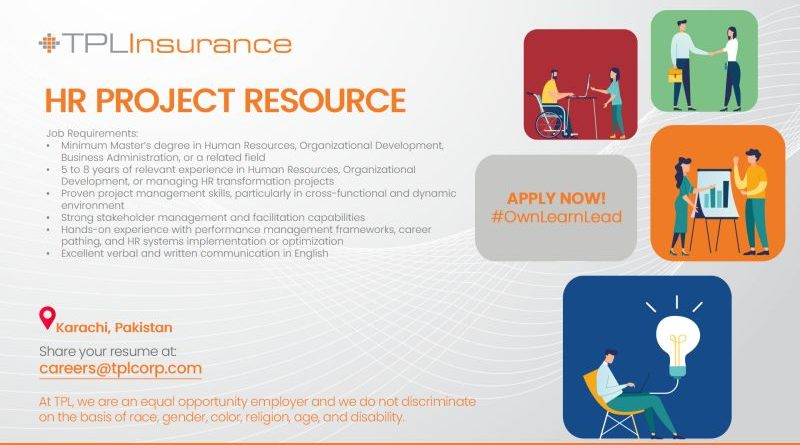 TPLInsurance

HR PROJECT RESOURCE

Job Requirements:
• Minimum Master's degree in Human Resources, Organizational Development, Business Administration, or a related field
• 5 to 8 years of relevant experience in Human Resources, Organizational Development, or managing HR transformation projects
• Proven project management skills, particularly in cross-functional and dynamic environment
• Strong stakeholder management and facilitation capabilities
• Hands-on experience with performance management frameworks, career pathing, and HR systems implementation or optimization
• Excellent verbal and written communication in English

APPLY NOW!
#OwnLearnLead

Karachi, Pakistan

Share your resume at:
careers@tplcorp.com

At TPL, we are an equal opportunity employer and we do not discriminate on the basis of race, gender, color, religion, age, and disability.